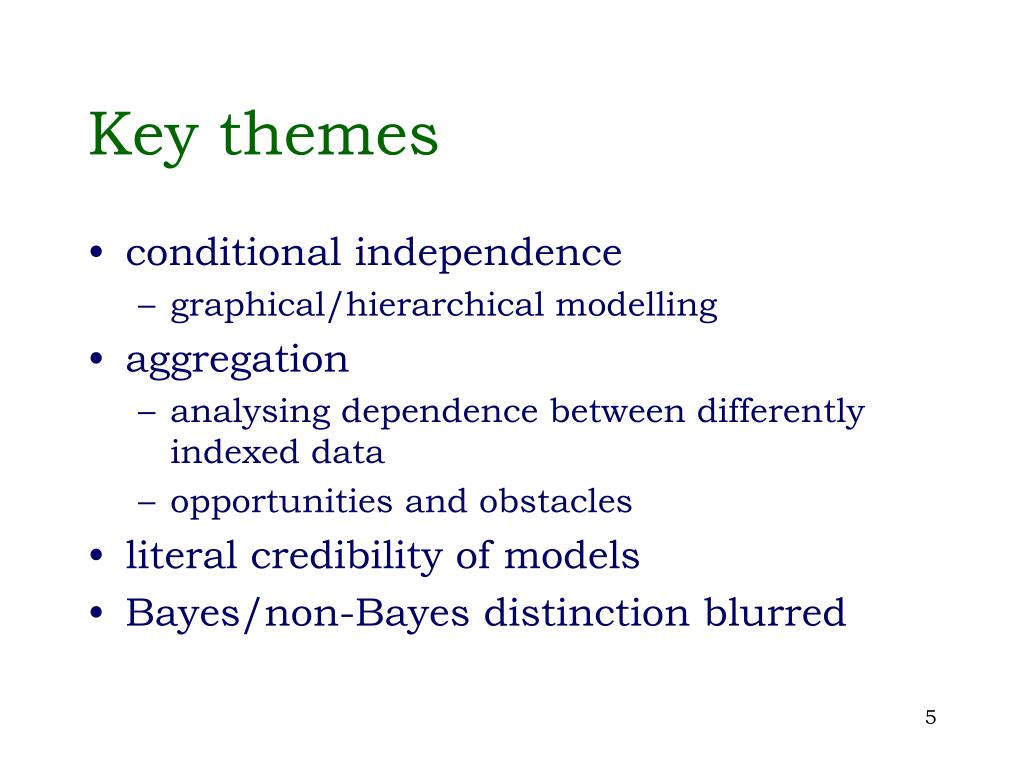 Key themes

• conditional independence
  – graphical/hierarchical modelling
• aggregation
  – analysing dependence between differently indexed data
  – opportunities and obstacles
• literal credibility of models
• Bayes/non-Bayes distinction blurred

5